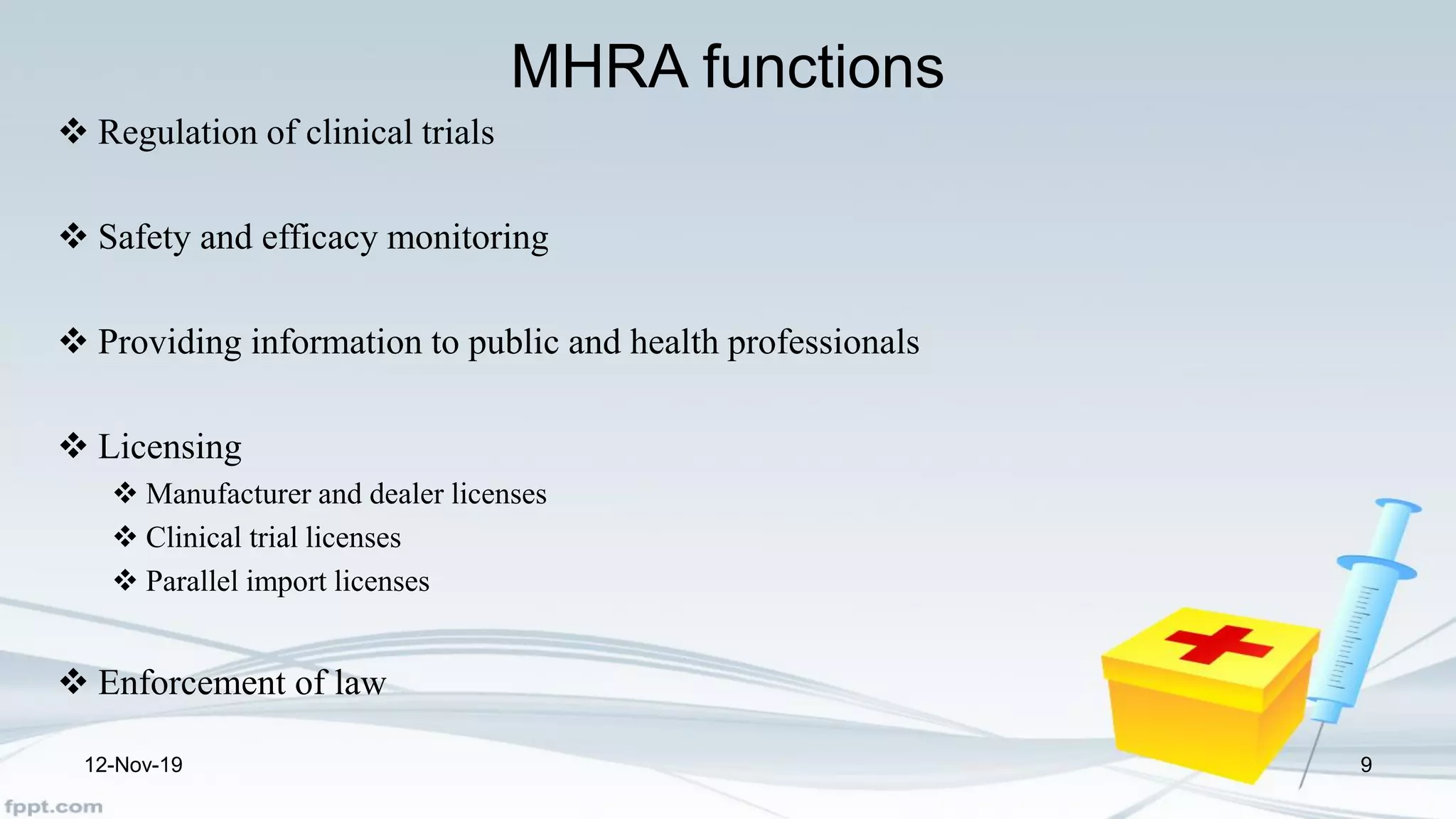 MHRA functions

❖ Regulation of clinical trials

❖ Safety and efficacy monitoring

❖ Providing information to public and health professionals

❖ Licensing
❖ Manufacturer and dealer licenses
❖ Clinical trial licenses
❖ Parallel import licenses

❖ Enforcement of law

12-Nov-19

9

fppt.com